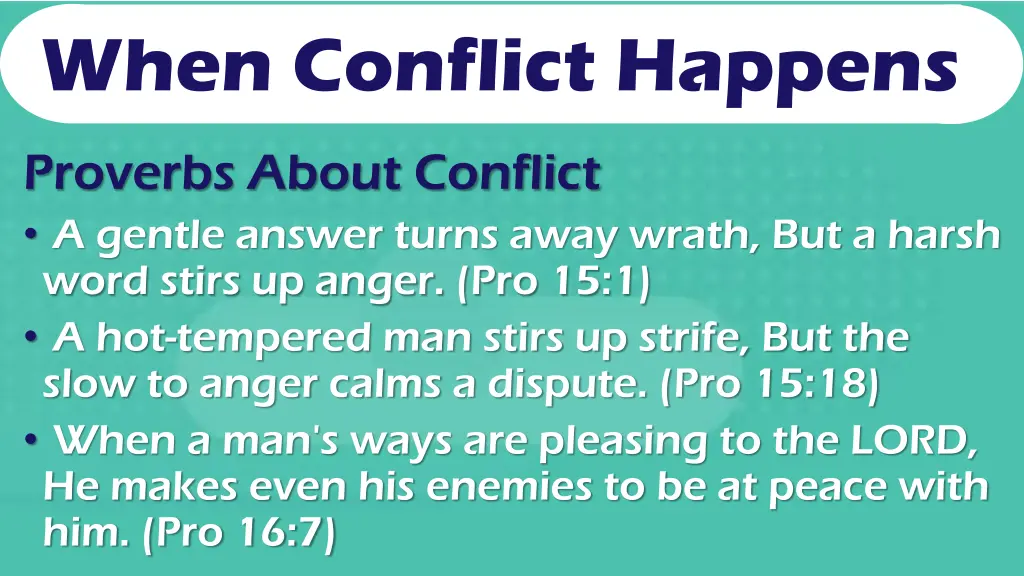 When Conflict Happens

Proverbs About Conflict

• A gentle answer turns away wrath, But a harsh word stirs up anger. (Pro 15:1)

• A hot-tempered man stirs up strife, But the slow to anger calms a dispute. (Pro 15:18)

• When a man's ways are pleasing to the LORD, He makes even his enemies to be at peace with him. (Pro 16:7)